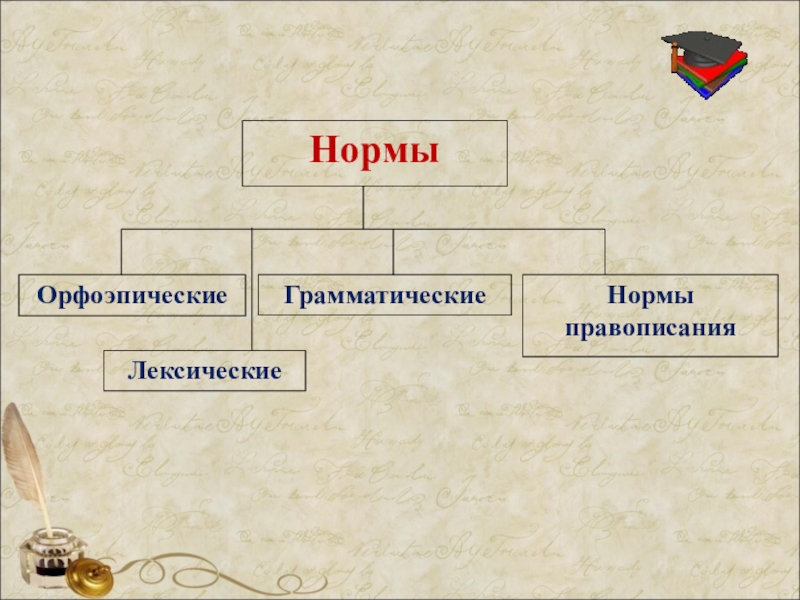 Нормы

Орфоэпические

Лексические

Грамматические

Нормы правописания